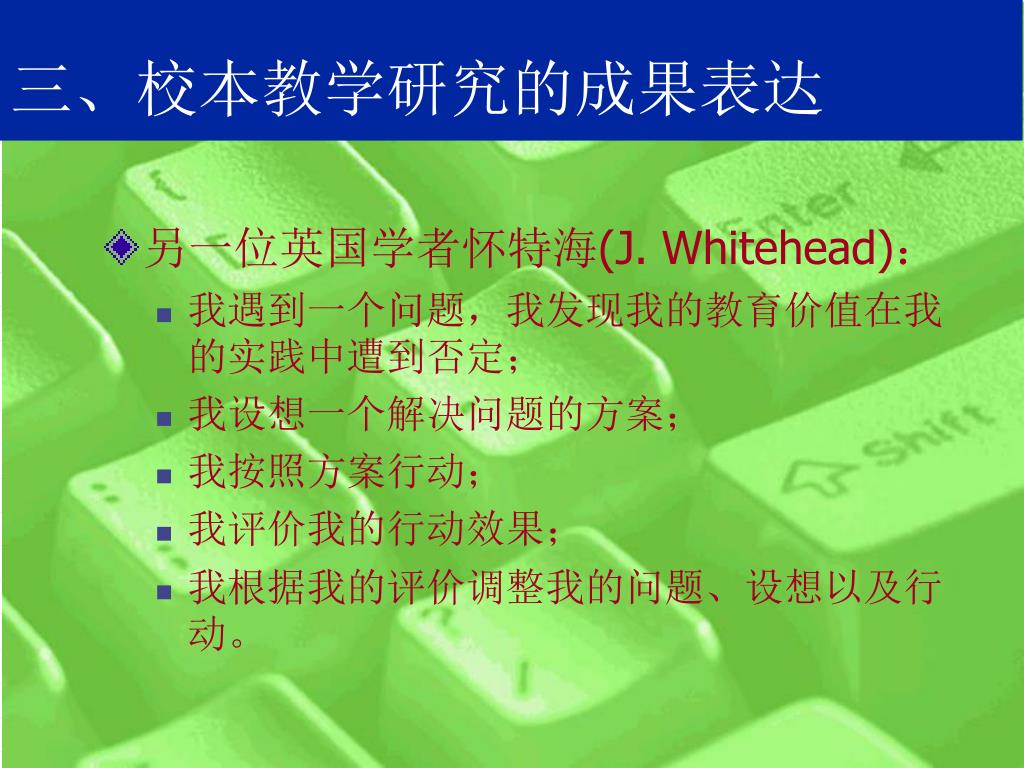 三、校本教学研究的成果表达

另一位英国学者怀特海(J. Whitehead)：

我遇到一个问题，我发现我的教育价值在我的实践中遭到否定；

我设想一个解决问题的方案；

我按照方案行动；

我评价我的行动效果；

我根据我的评价调整我的问题、设想以及行动。

Enter

Shift